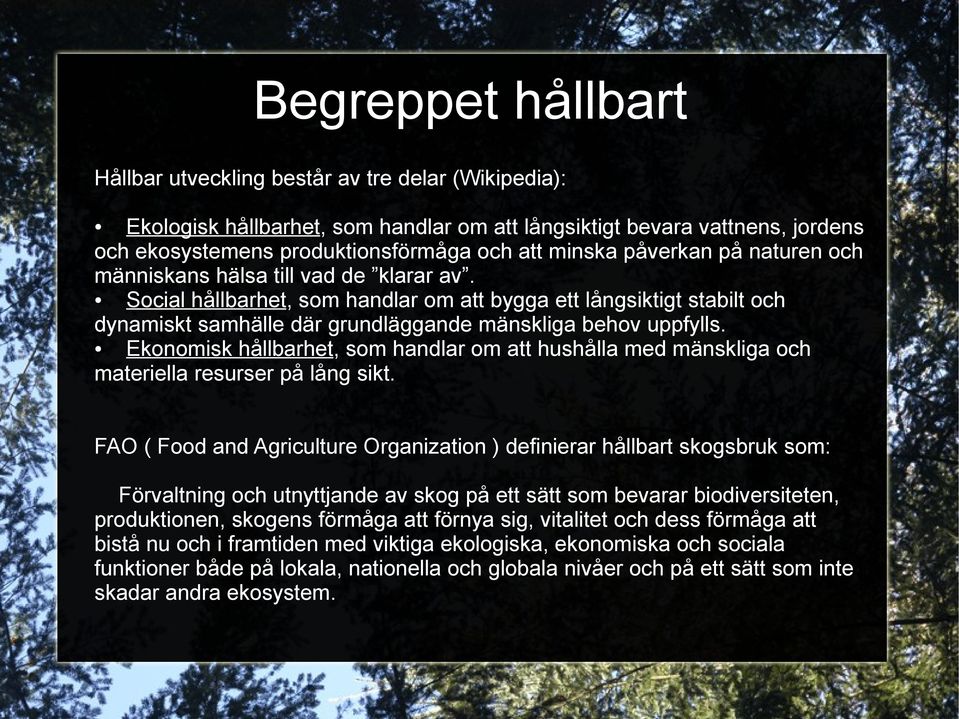 Begreppet hållbart

Hållbar utveckling består av tre delar (Wikipedia):

• Ekologisk hållbarhet, som handlar om att långsiktigt bevara vattnens, jordens och ekosystemens produktionsförmåga och att minska påverkan på naturen och människans hälsa till vad de ”klarar av”.
• Social hållbarhet, som handlar om att bygga ett långsiktigt stabilt och dynamiskt samhälle där grundläggande mänskliga behov uppfylls.
• Ekonomisk hållbarhet, som handlar om att hushålla med mänskliga och materiella resurser på lång sikt.

FAO ( Food and Agriculture Organization ) definierar hållbart skogsbruk som:

Förvaltning och utnyttjande av skog på ett sätt som bevarar biodiversiteten, produktionen, skogens förmåga att förnya sig, vitalitet och dess förmåga att bistå nu och i framtiden med viktiga ekologiska, ekonomiska och sociala funktioner både på lokala, nationella och globala nivåer och på ett sätt som inte skadar andra ekosystem.